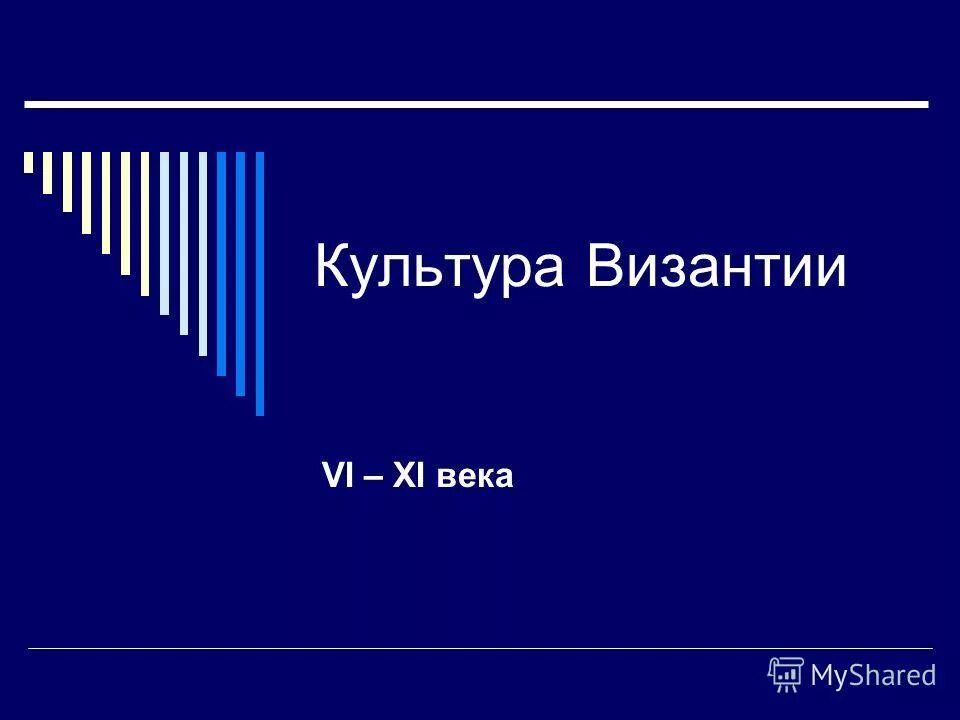 Культура Византии

VI – XI века

MyShared